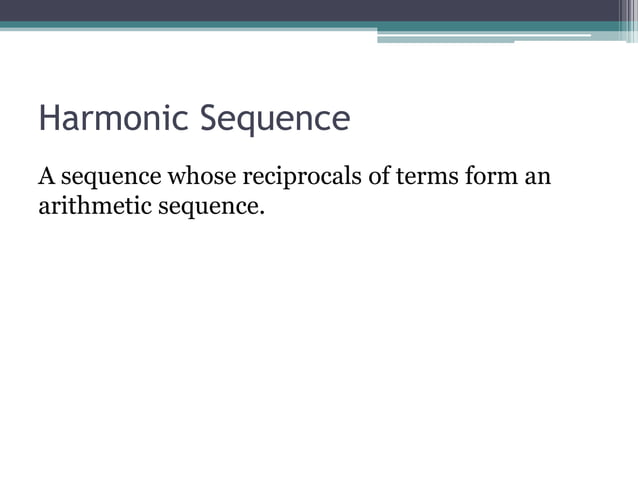 Harmonic Sequence

A sequence whose reciprocals of terms form an arithmetic sequence.